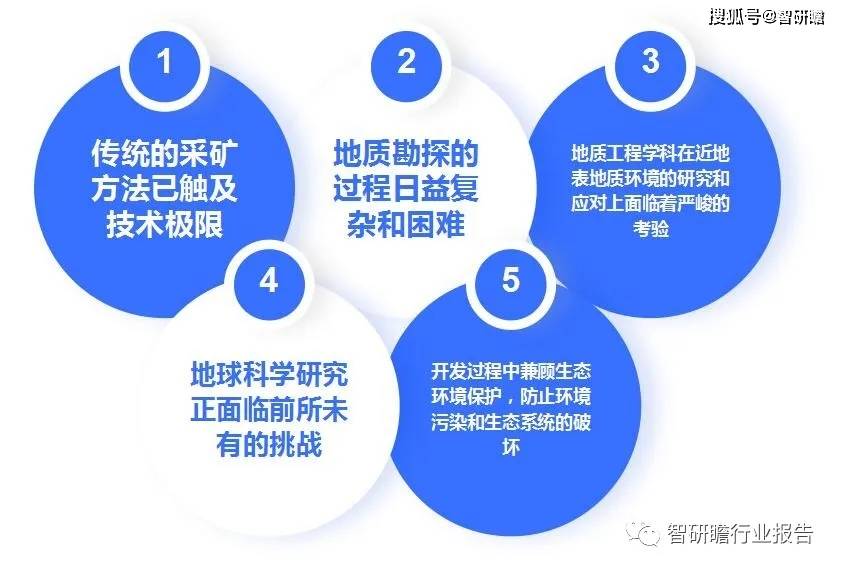 搜狐号@智研瞻

1

传统的采矿方法已触及技术极限

2

地质勘探的过程日益复杂和困难

3

地质工程学科在近地表地质环境的研究和应对上面临着严峻的考验

4

地球科学研究正面临前所未有的挑战

5

开发过程中兼顾生态环境保护，防止环境污染和生态系统的破坏

智研瞻行业报告